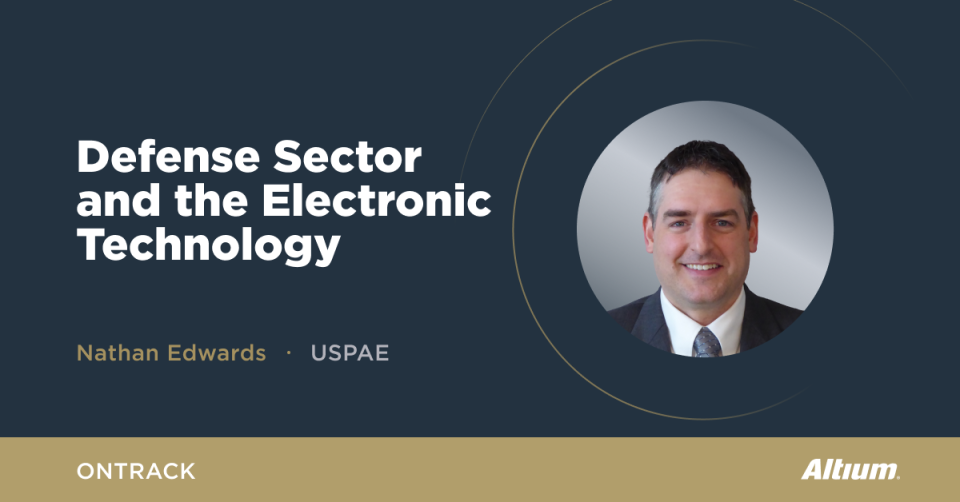 Defense Sector and the Electronic Technology

Nathan Edwards · USPAE

ONTRACK

Altium.